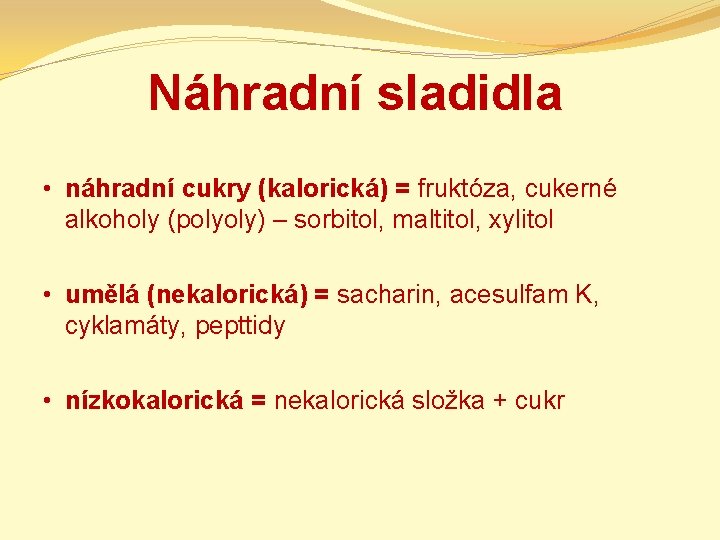 Náhradní sladidla

• náhradní cukry (kalorická) = fruktóza, cukerné alkoholy (polyoly) – sorbitol, maltitol, xylitol

• umělá (nekalorická) = sacharin, acesulfam K, cyklamáty, pepttidy

• nízkokalorická = nekalorická složka + cukr